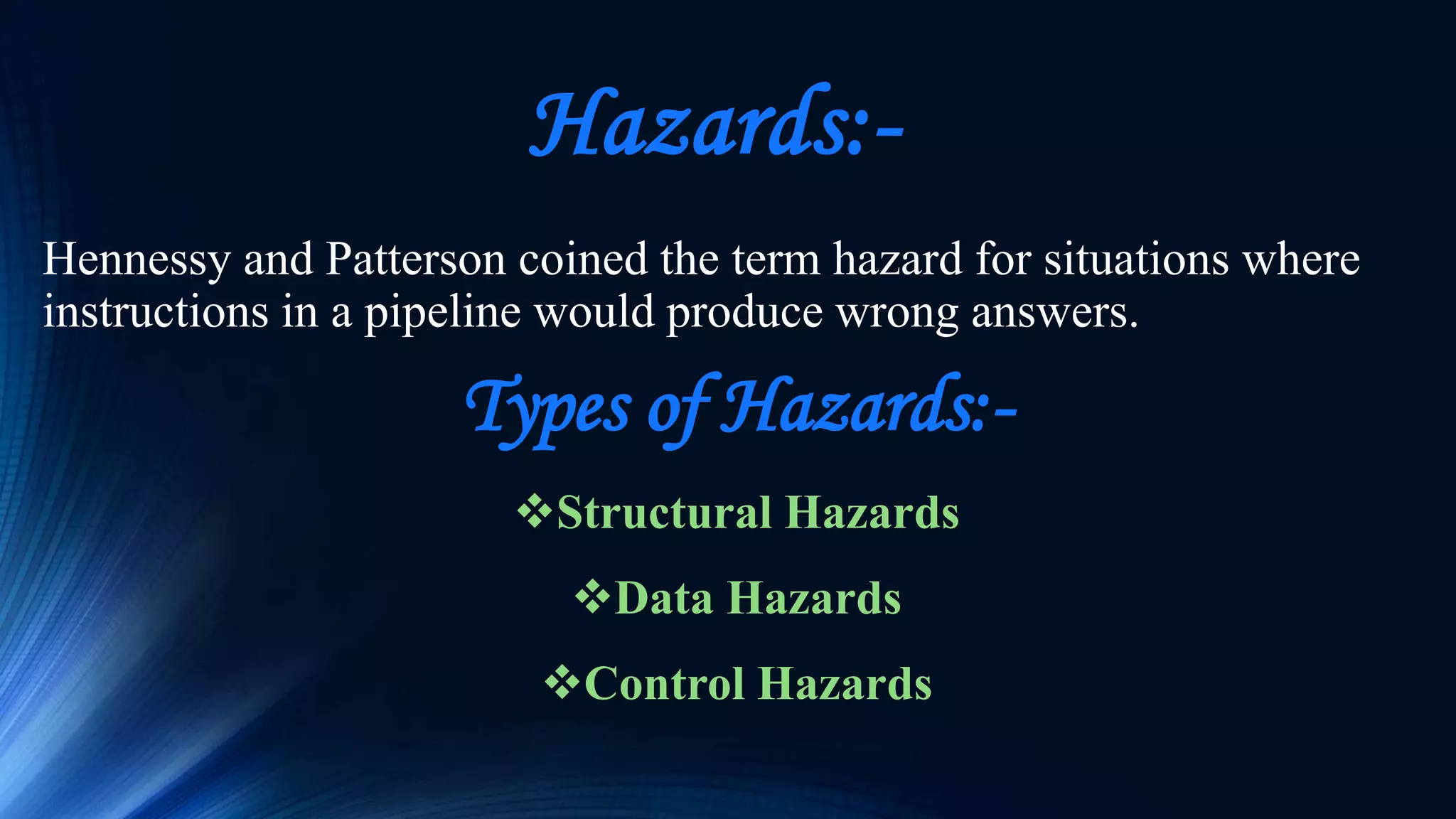 Hazards:-

Hennessy and Patterson coined the term hazard for situations where instructions in a pipeline would produce wrong answers.

Types of Hazards:-

❖Structural Hazards

❖Data Hazards

❖Control Hazards